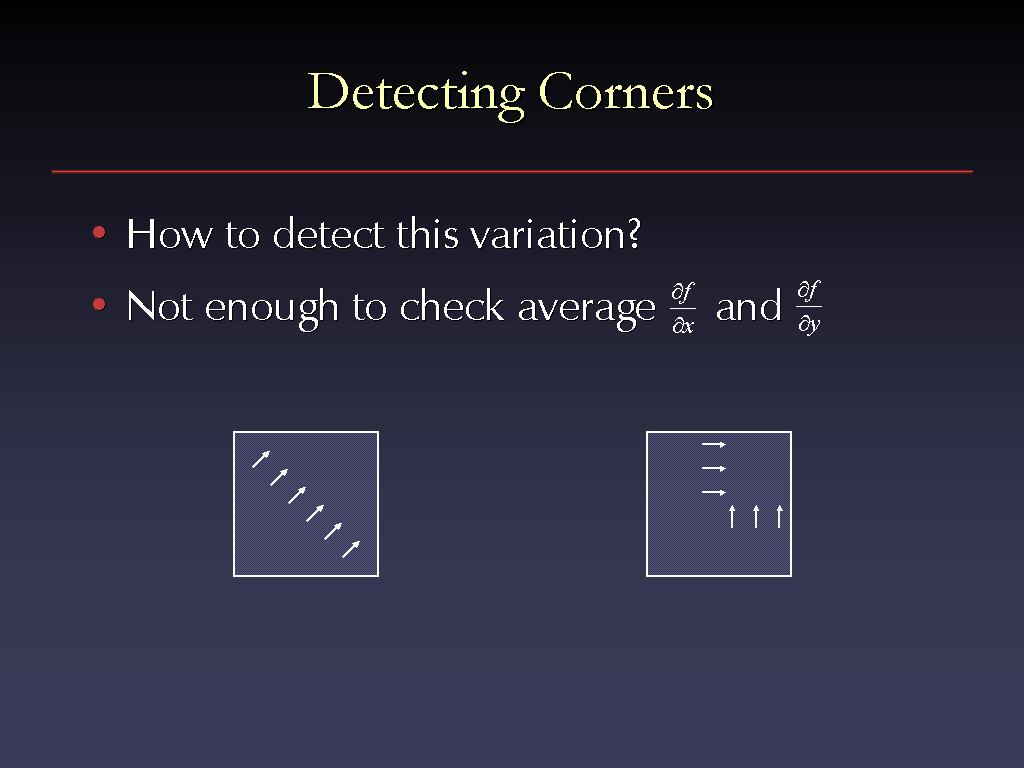 Detecting Corners

• How to detect this variation?
• Not enough to check average $\frac{\partial f}{\partial x}$ and $\frac{\partial f}{\partial y}$